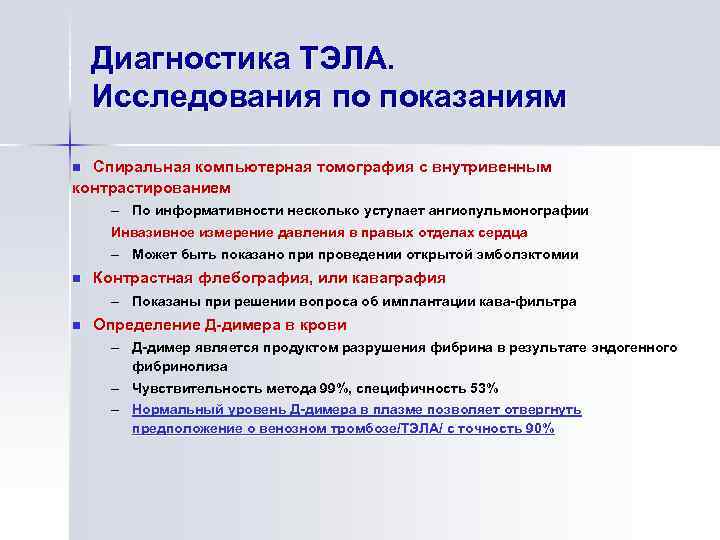 Диагностика ТЭЛА.
Исследования по показаниям

■ Спиральная компьютерная томография с внутривенным контрастированием

– По информативности несколько уступает ангиопульмонографии

Инвазивное измерение давления в правых отделах сердца

– Может быть показано при проведении открытой эмболэктомии

■ Контрастная флебография, или каваграфия

– Показаны при решении вопроса об имплантации кава-фильтра

■ Определение Д-димера в крови

– Д-димер является продуктом разрушения фибрина в результате эндогенного фибринолиза

– Чувствительность метода 99%, специфичность 53%

– Нормальный уровень Д-димера в плазме позволяет отвергнуть предположение о венозном тромбозе/ТЭЛА/ с точность 90%